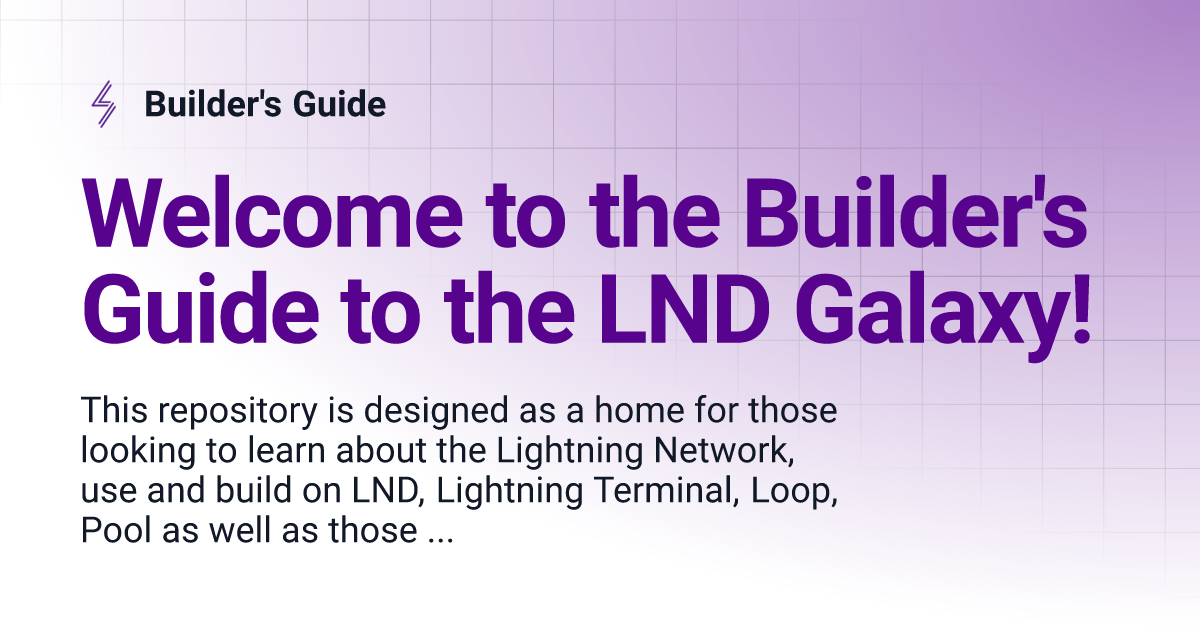 Builder's Guide

Welcome to the Builder's Guide to the LND Galaxy!

This repository is designed as a home for those looking to learn about the Lightning Network, use and build on LND, Lightning Terminal, Loop, Pool as well as those ...